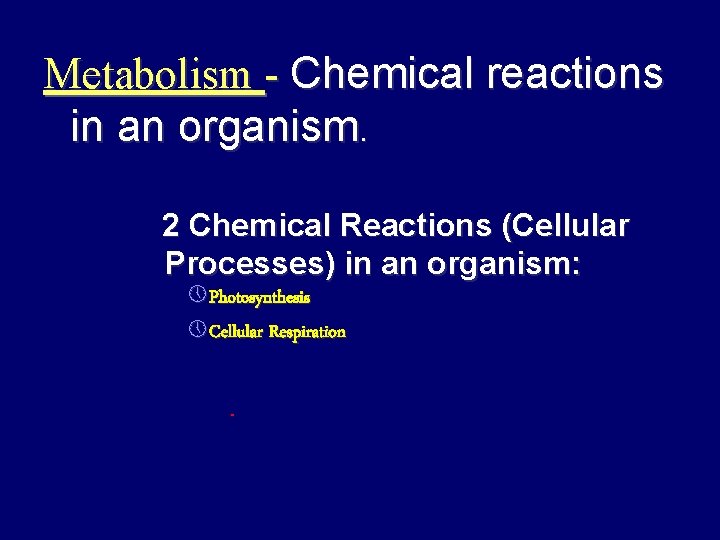 Metabolism - Chemical reactions in an organism.

2 Chemical Reactions (Cellular Processes) in an organism:

Photosynthesis

Cellular Respiration